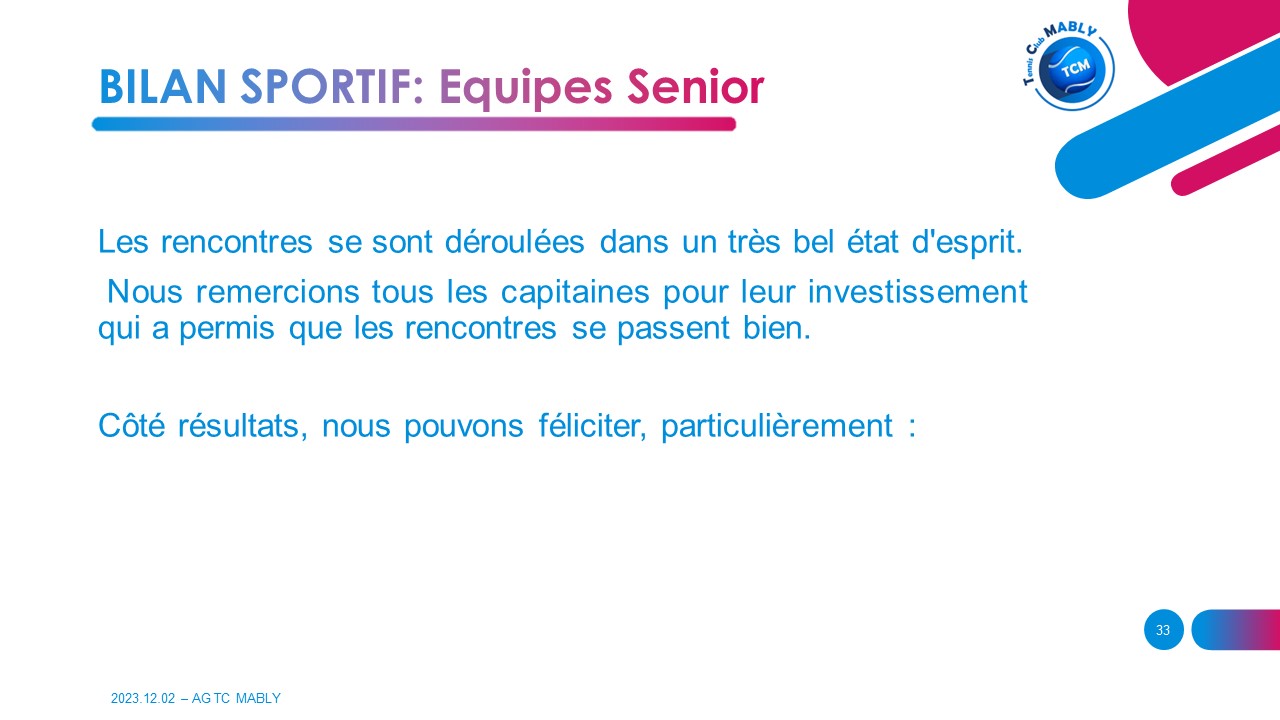 BILAN SPORTIF: Equipes Senior

Tennis Club MABLY
TCM

Les rencontres se sont déroulées dans un très bel état d'esprit.

Nous remercions tous les capitaines pour leur investissement qui a permis que les rencontres se passent bien.

Côté résultats, nous pouvons féliciter, particulièrement :

33

2023.12.02 – AG TC MABLY